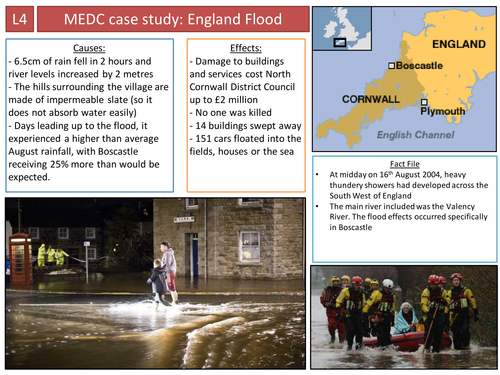 L4

MEDC case study: England Flood

Causes:
- 6.5cm of rain fell in 2 hours and river levels increased by 2 metres
- The hills surrounding the village are made of impermeable slate (so it does not absorb water easily)
- Days leading up to the flood, it experienced a higher than average August rainfall, with Boscastle receiving 25% more than would be expected.

Effects:
- Damage to buildings and services cost North Cornwall District Council up to £2 million
- No one was killed
- 14 buildings swept away
- 151 cars floated into the fields, houses or the sea

ENGLAND
Boscastle
CORNWALL
Plymouth
English Channel

Fact File
• At midday on 16$^{th}$ August 2004, heavy thundery showers had developed across the South West of England
• The main river included was the Valency River. The flood effects occurred specifically in Boscastle